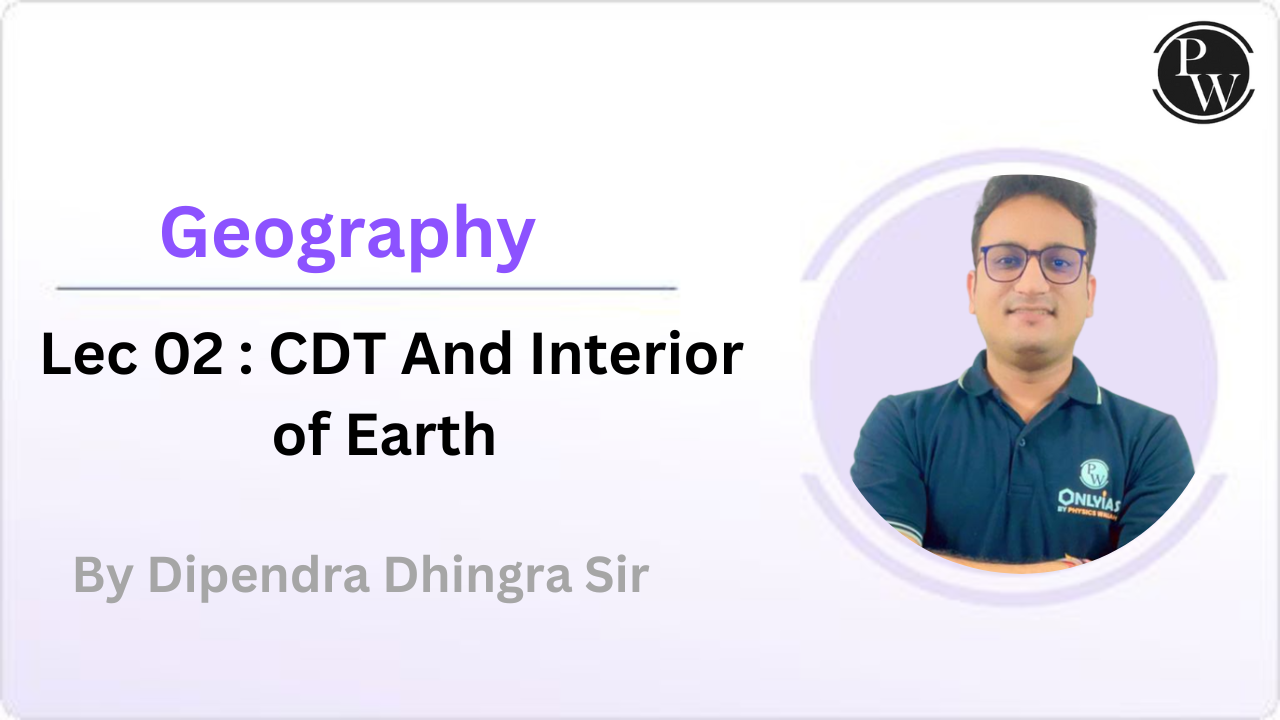 PW

Geography

Lec 02 : CDT And Interior of Earth

By Dipendra Dhingra Sir

PW
ONLYIAS
BY PHYSICS WALLAH